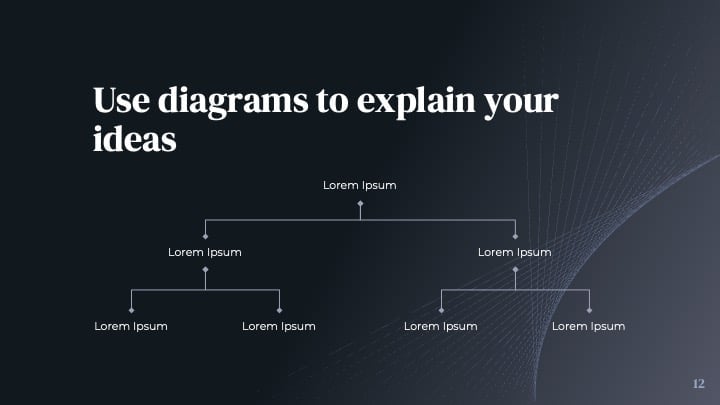 Use diagrams to explain your ideas

Lorem Ipsum

Lorem Ipsum

Lorem Ipsum

Lorem Ipsum

Lorem Ipsum

Lorem Ipsum

Lorem Ipsum

12